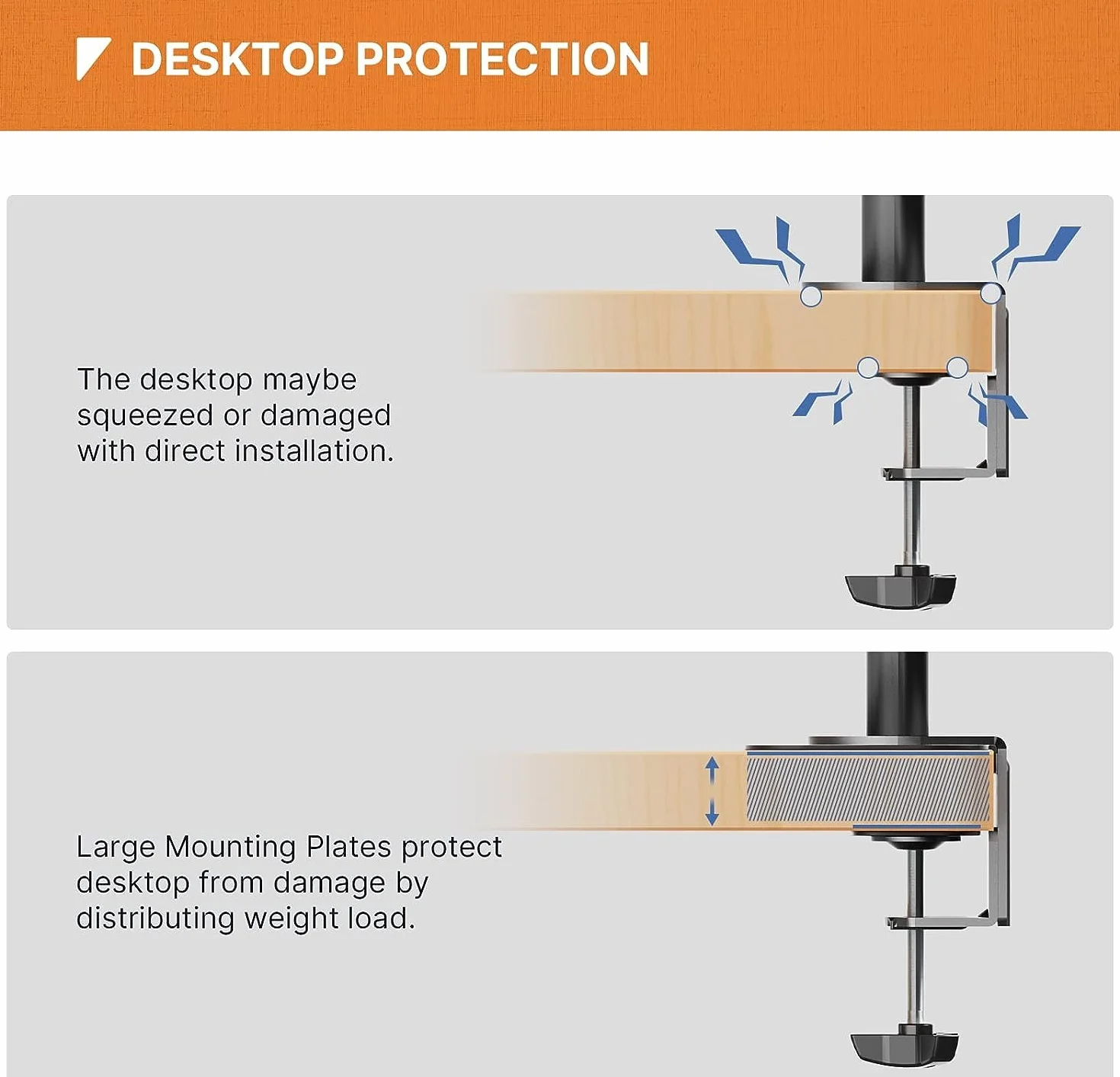 DESKTOP PROTECTION

The desktop maybe squeezed or damaged with direct installation.

Large Mounting Plates protect desktop from damage by distributing weight load.